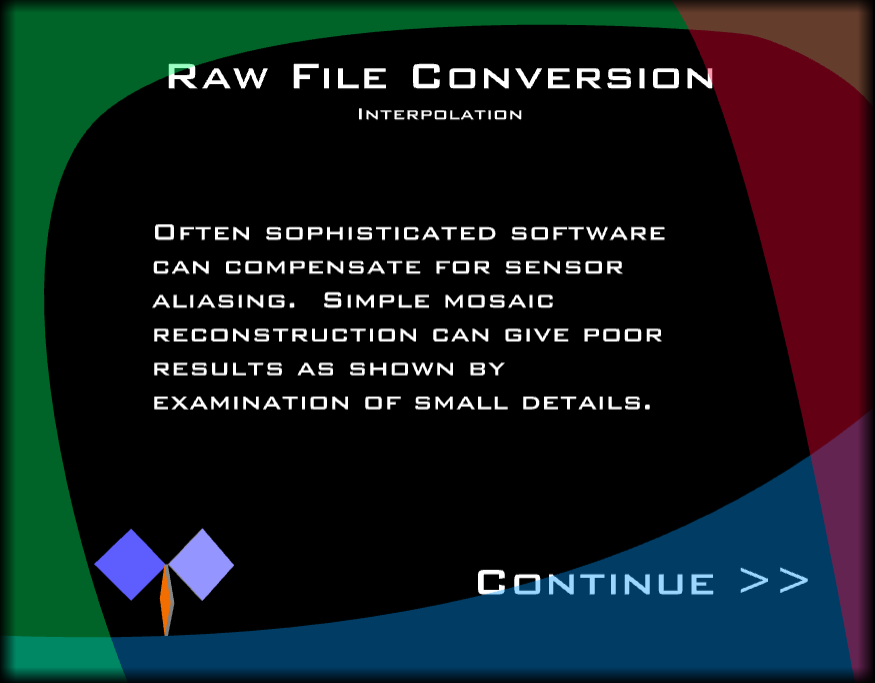 Raw File Conversion

Interpolation

Often sophisticated software can compensate for sensor aliasing. Simple mosaic reconstruction can give poor results as shown by examination of small details.

Continue >>